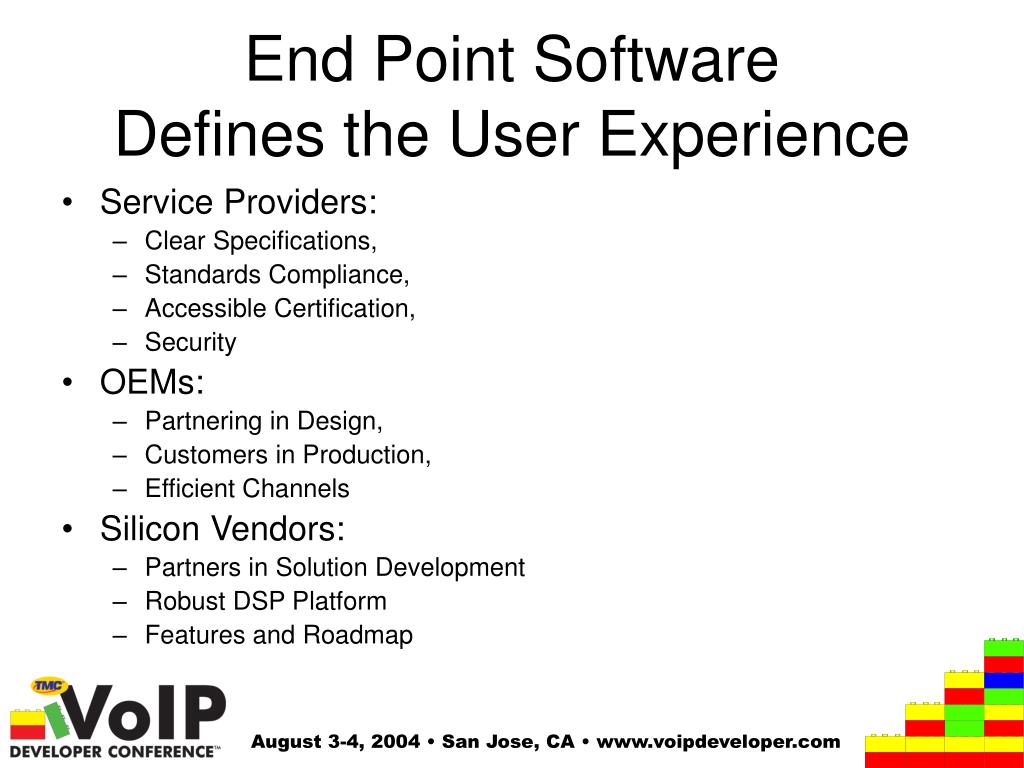 End Point Software
Defines the User Experience

• Service Providers:
  – Clear Specifications,
  – Standards Compliance,
  – Accessible Certification,
  – Security
• OEMs:
  – Partnering in Design,
  – Customers in Production,
  – Efficient Channels
• Silicon Vendors:
  – Partners in Solution Development
  – Robust DSP Platform
  – Features and Roadmap

TMC VoIP DEVELOPER CONFERENCE™

August 3-4, 2004 • San Jose, CA • www.voipdeveloper.com